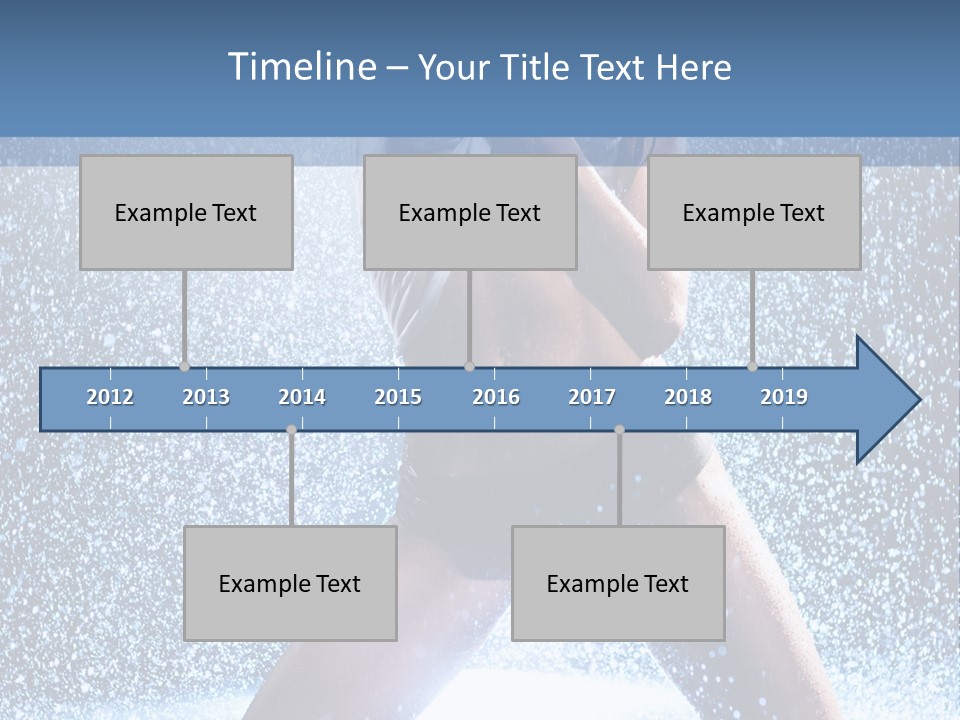 Timeline – Your Title Text Here

Example Text

Example Text

Example Text

2012 2013 2014 2015 2016 2017 2018 2019

Example Text

Example Text